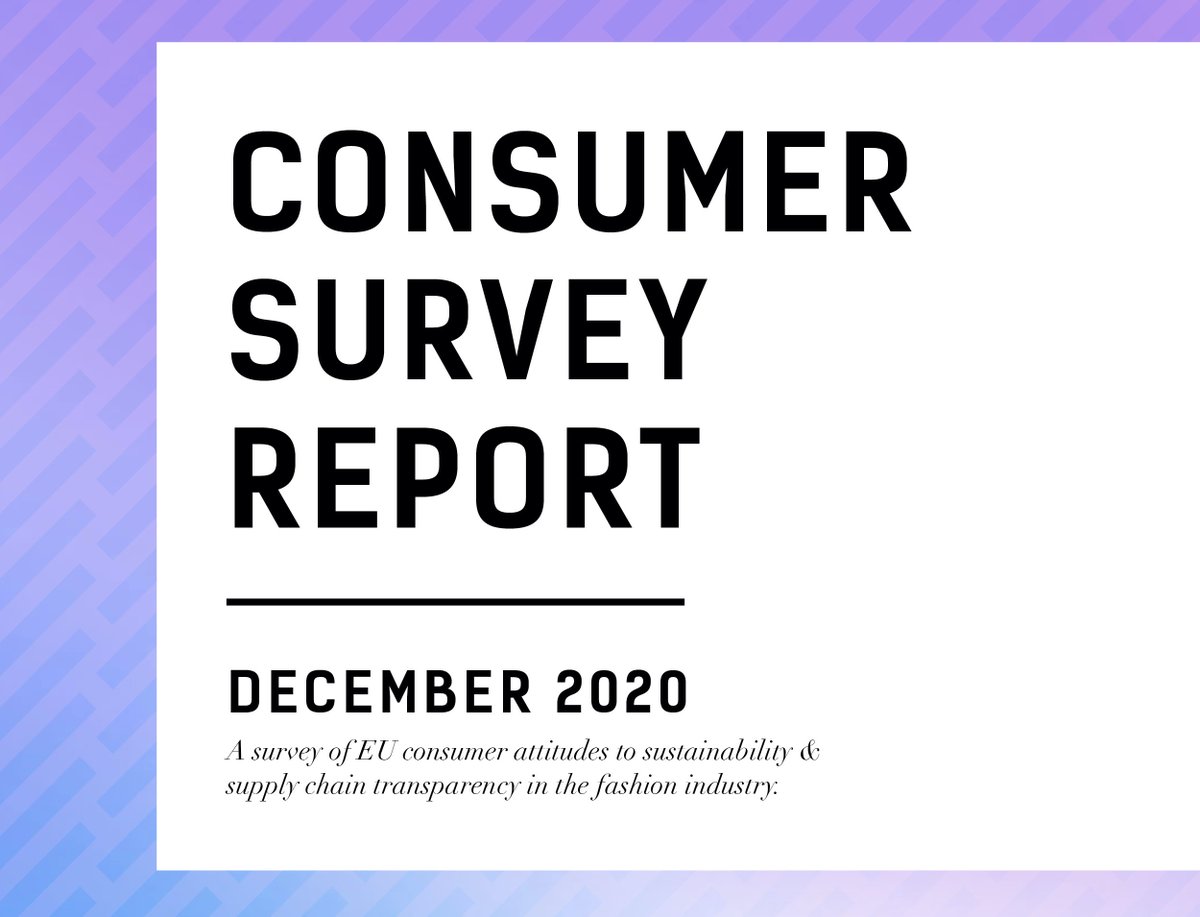 CONSUMER SURVEY REPORT

DECEMBER 2020

A survey of EU consumer attitudes to sustainability & supply chain transparency in the fashion industry.